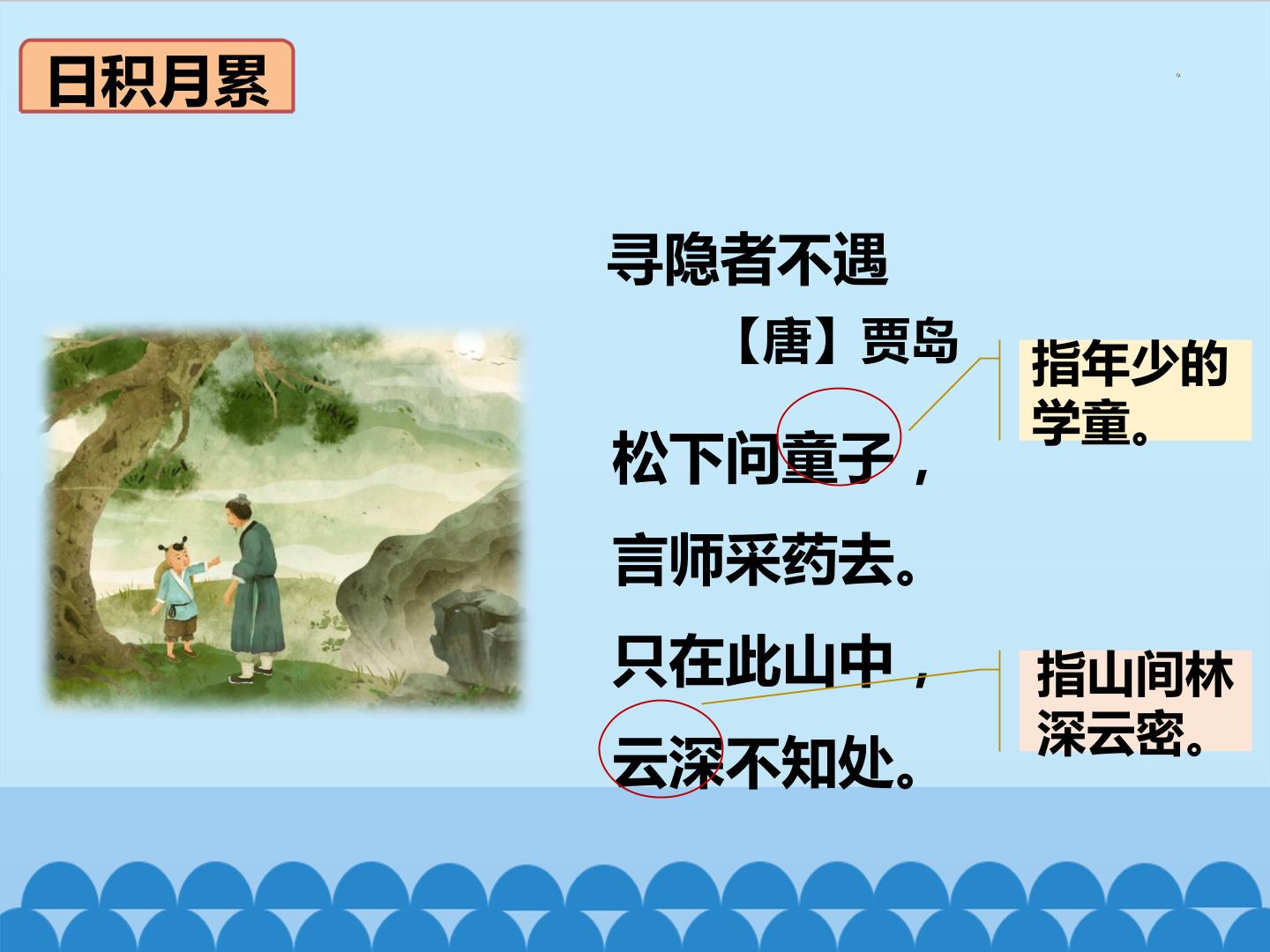 日积月累

寻隐者不遇

【唐】贾岛

松下问童子，

言师采药去。

只在此山中，

云深不知处。

指年少的学童。

指山间林深云密。